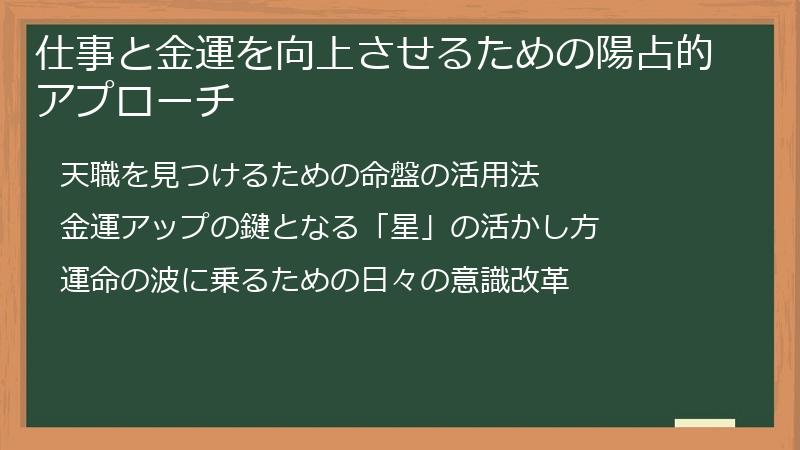 仕事と金運を向上させるための陽占的アプローチ

天職を見つけるための命盤の活用法

金運アップの鍵となる「星」の活かし方

運命の波に乗るための日々の意識改革